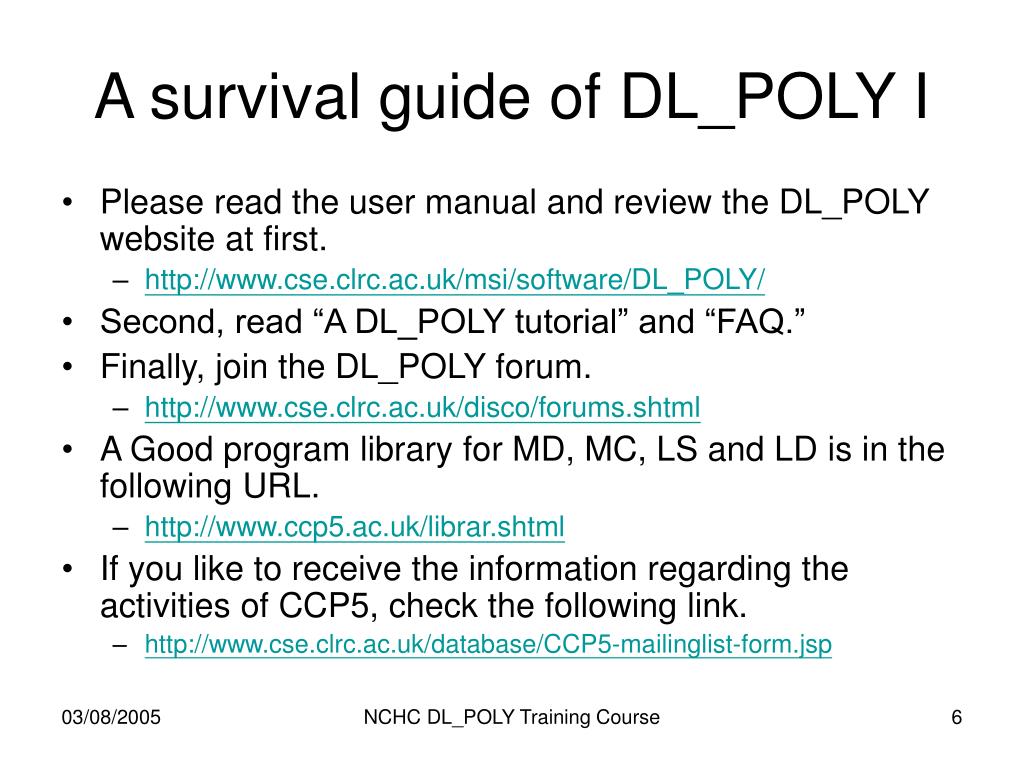 A survival guide of DL_POLY I

• Please read the user manual and review the DL_POLY website at first.
– http://www.cse.clrc.ac.uk/msi/software/DL_POLY/
• Second, read “A DL_POLY tutorial” and “FAQ.”
• Finally, join the DL_POLY forum.
– http://www.cse.clrc.ac.uk/disco/forums.shtml
• A Good program library for MD, MC, LS and LD is in the following URL.
– http://www.ccp5.ac.uk/librar.shtml
• If you like to receive the information regarding the activities of CCP5, check the following link.
– http://www.cse.clrc.ac.uk/database/CCP5-mailinglist-form.jsp

03/08/2005
NCHC DL_POLY Training Course
6